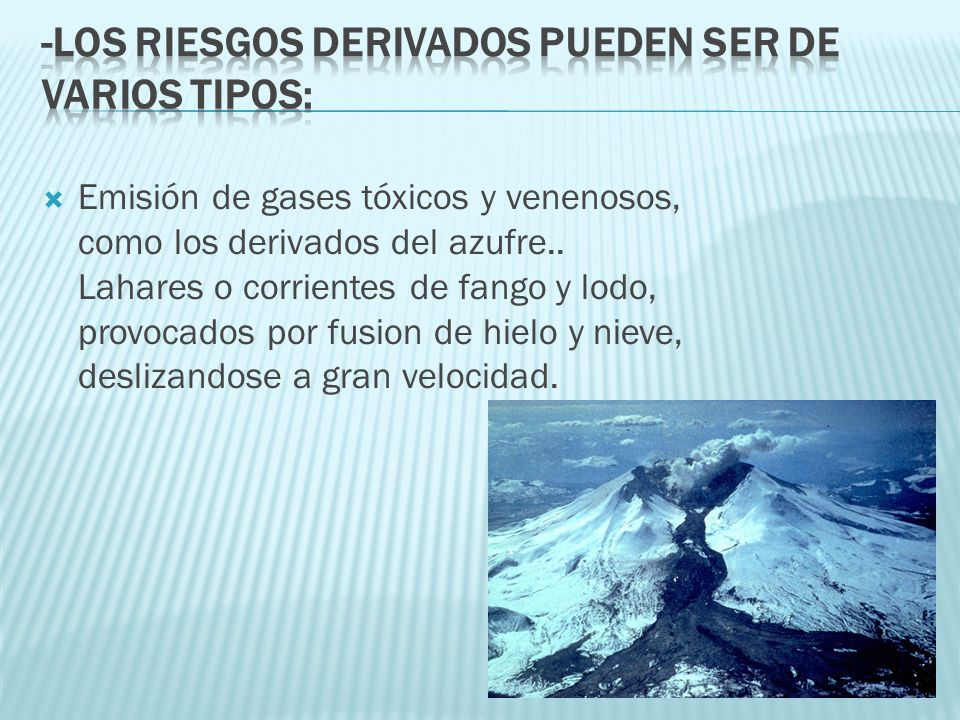 -LOS RIESGOS DERIVADOS PUEDEN SER DE VARIOS TIPOS:

Emisión de gases tóxicos y venenosos, como los derivados del azufre.. Lahares o corrientes de fango y lodo, provocados por fusion de hielo y nieve, deslizandose a gran velocidad.